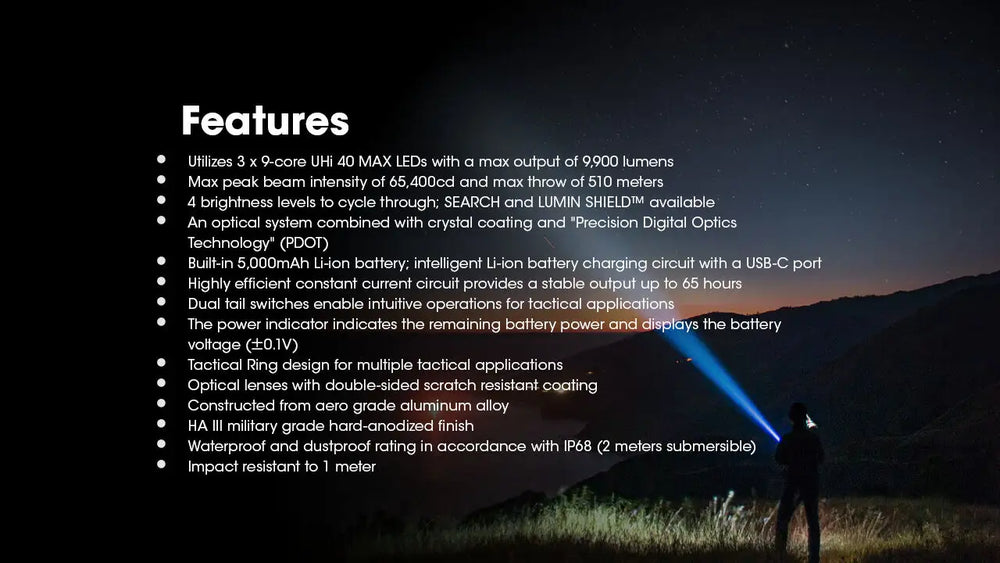 Features

- Utilizes 3 x 9-core UHi 40 MAX LEDs with a max output of 9,900 lumens
- Max peak beam intensity of 65,400cd and max throw of 510 meters
- 4 brightness levels to cycle through; SEARCH and LUMIN SHIELD™ available
- An optical system combined with crystal coating and "Precision Digital Optics Technology" (PDOT)
- Built-in 5,000mAh Li-ion battery; intelligent Li-ion battery charging circuit with a USB-C port
- Highly efficient constant current circuit provides a stable output up to 65 hours
- Dual tail switches enable intuitive operations for tactical applications
- The power indicator indicates the remaining battery power and displays the battery voltage (±0.1V)
- Tactical Ring design for multiple tactical applications
- Optical lenses with double-sided scratch resistant coating
- Constructed from aero grade aluminum alloy
- HA III military grade hard-anodized finish
- Waterproof and dustproof rating in accordance with IP68 (2 meters submersible)
- Impact resistant to 1 meter